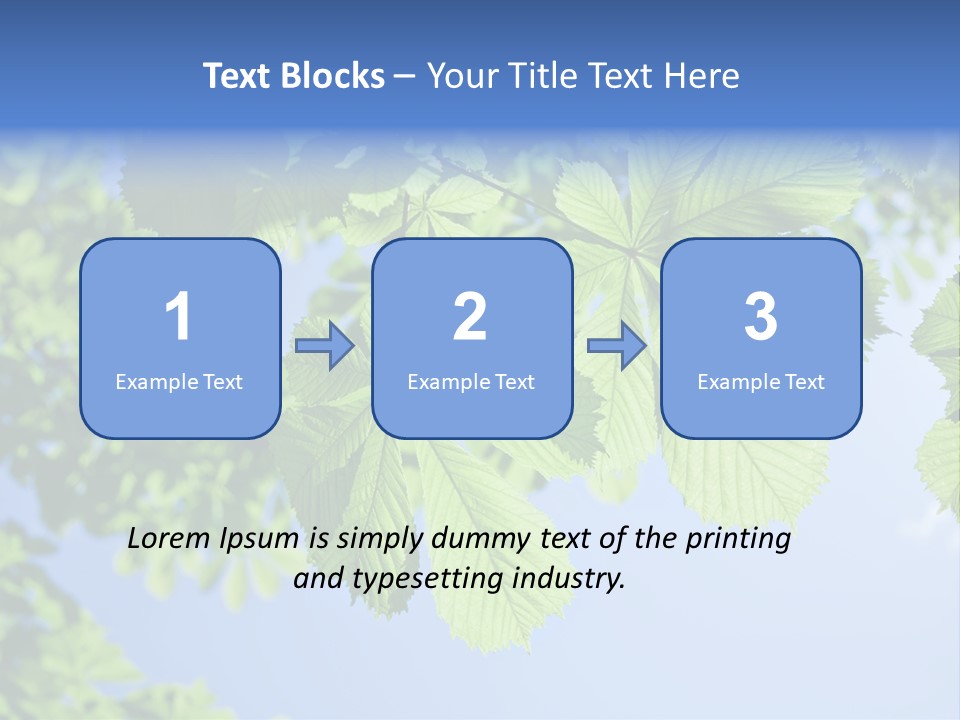 Text Blocks – Your Title Text Here

1
Example Text

2
Example Text

3
Example Text

Lorem Ipsum is simply dummy text of the printing and typesetting industry.